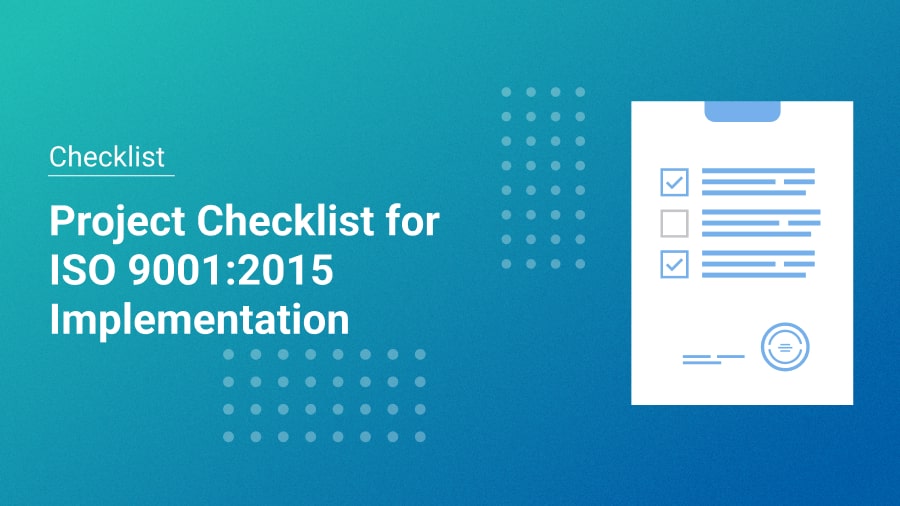 Checklist

Project Checklist for ISO 9001:2015 Implementation